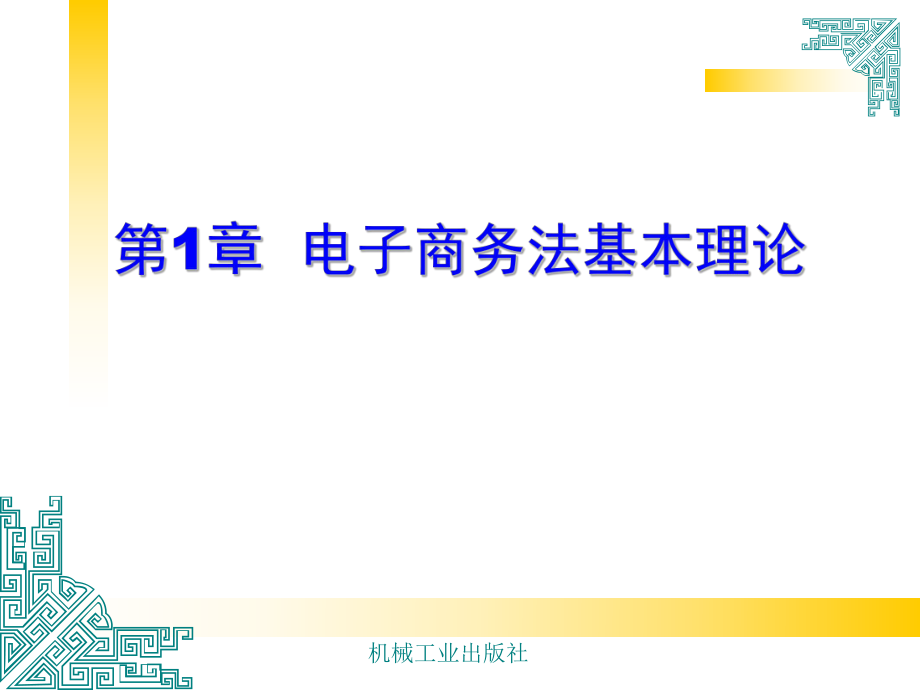 第1章 电子商务法基本理论

机械工业出版社